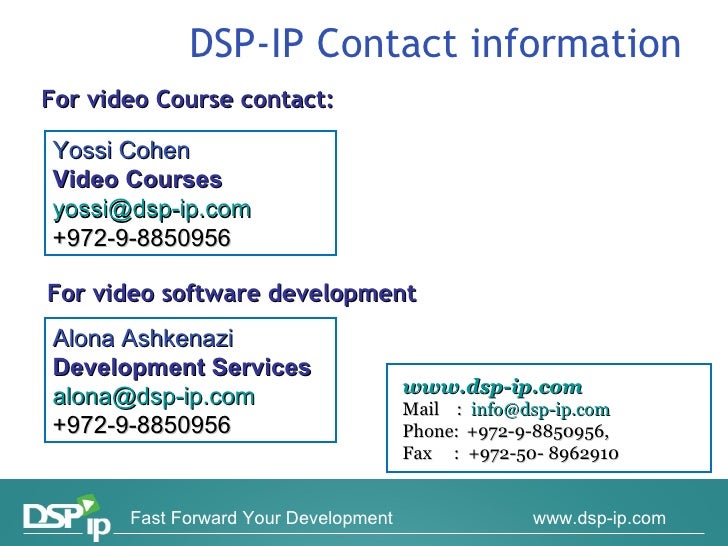 DSP-IP Contact information

For video Course contact:

Yossi Cohen
Video Courses
yossi@dsp-ip.com
+972-9-8850956

For video software development

Alona Ashkenazi
Development Services
alona@dsp-ip.com
+972-9-8850956

www.dsp-ip.com
Mail : info@dsp-ip.com
Phone: +972-9-8850956,
Fax : +972-50- 8962910

DSP ip Fast Forward Your Development www.dsp-ip.com